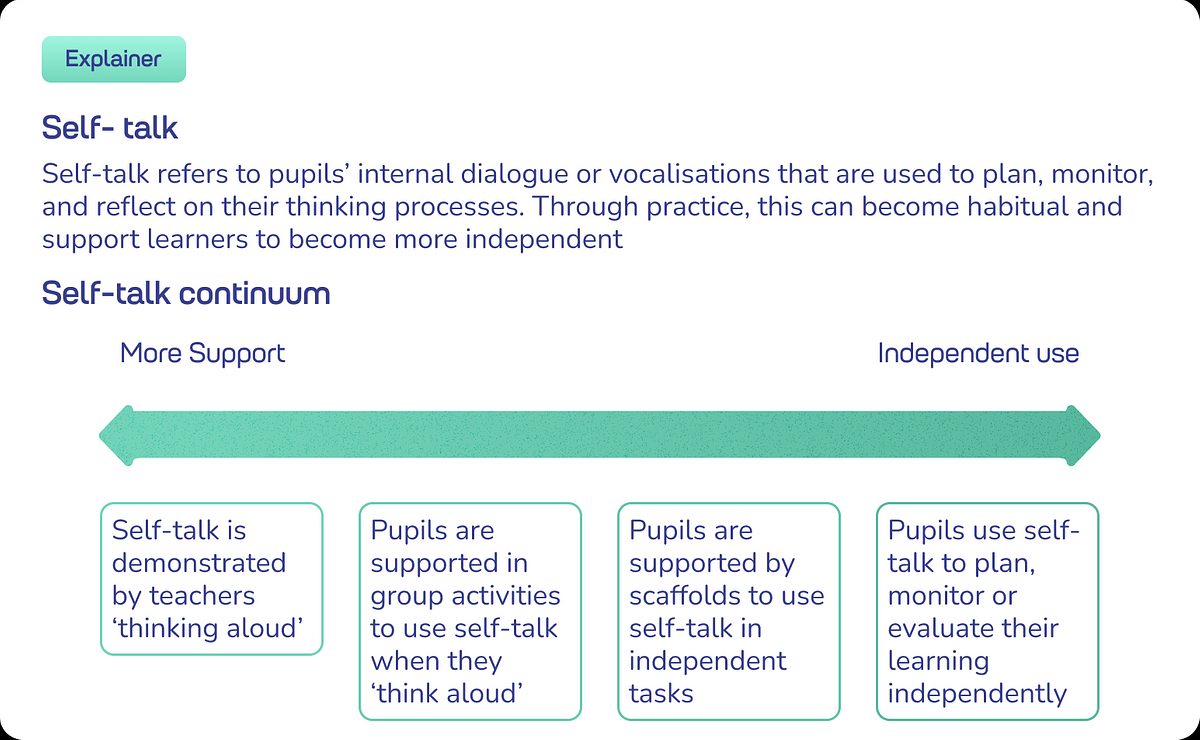 Explainer

Self- talk

Self-talk refers to pupils' internal dialogue or vocalisations that are used to plan, monitor, and reflect on their thinking processes. Through practice, this can become habitual and support learners to become more independent

Self-talk continuum

More Support

Independent use

Self-talk is demonstrated by teachers 'thinking aloud'

Pupils are supported in group activities to use self-talk when they 'think aloud'

Pupils are supported by scaffolds to use self-talk in independent tasks

Pupils use self-talk to plan, monitor or evaluate their learning independently